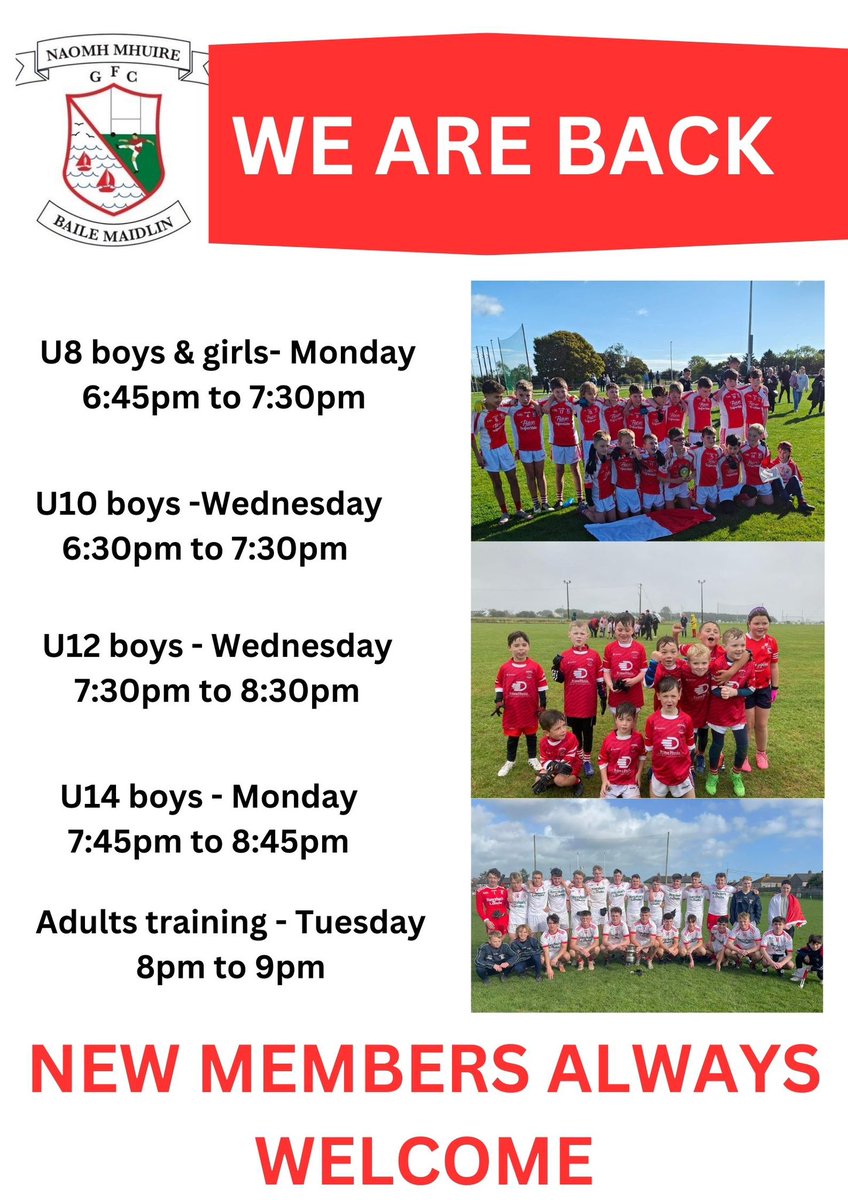 NAOMH MHUIRE
G F C
BAILE MAIDLIN

WE ARE BACK

U8 boys & girls- Monday
6:45pm to 7:30pm

U10 boys -Wednesday
6:30pm to 7:30pm

U12 boys - Wednesday
7:30pm to 8:30pm

U14 boys - Monday
7:45pm to 8:45pm

Adults training - Tuesday
8pm to 9pm

NEW MEMBERS ALWAYS WELCOME